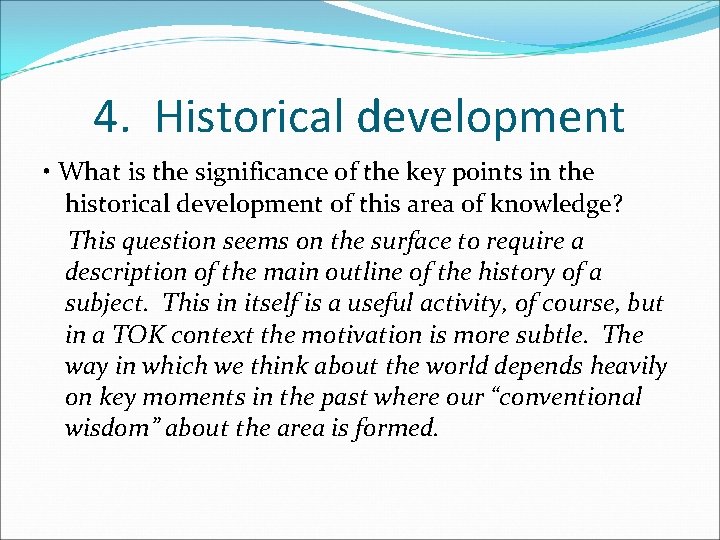 4. Historical development

• What is the significance of the key points in the historical development of this area of knowledge?

This question seems on the surface to require a description of the main outline of the history of a subject. This in itself is a useful activity, of course, but in a TOK context the motivation is more subtle. The way in which we think about the world depends heavily on key moments in the past where our “conventional wisdom” about the area is formed.